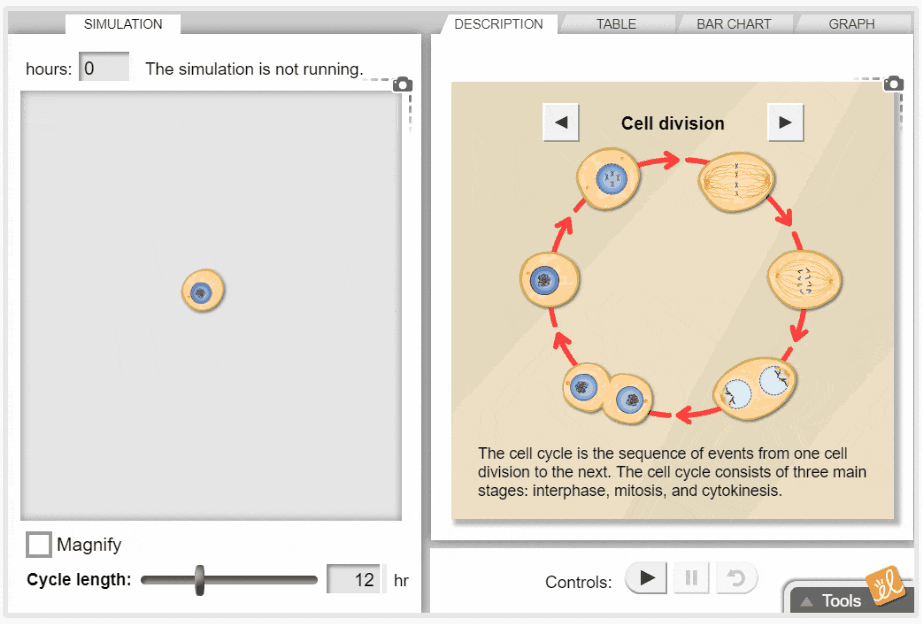 SIMULATION

hours: 0 The simulation is not running.

Magnify

Cycle length: 12 hr

DESCRIPTION TABLE BAR CHART GRAPH

Cell division

The cell cycle is the sequence of events from one cell division to the next. The cell cycle consists of three main stages: interphase, mitosis, and cytokinesis.

Controls:

Tools